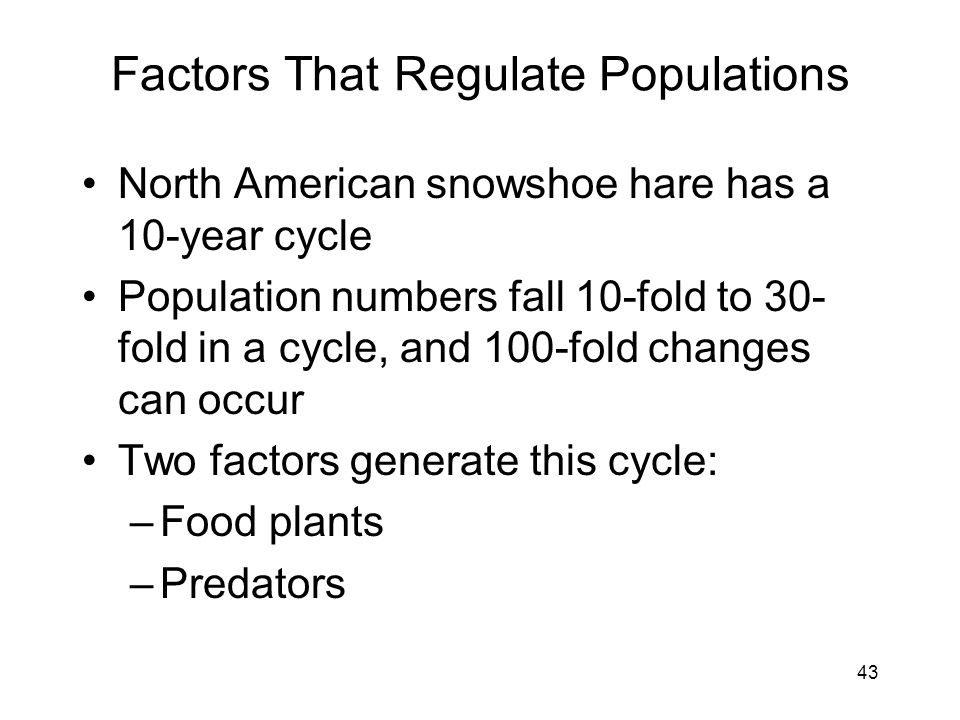 Factors That Regulate Populations

• North American snowshoe hare has a 10-year cycle
• Population numbers fall 10-fold to 30-fold in a cycle, and 100-fold changes can occur
• Two factors generate this cycle:
– Food plants
– Predators

43